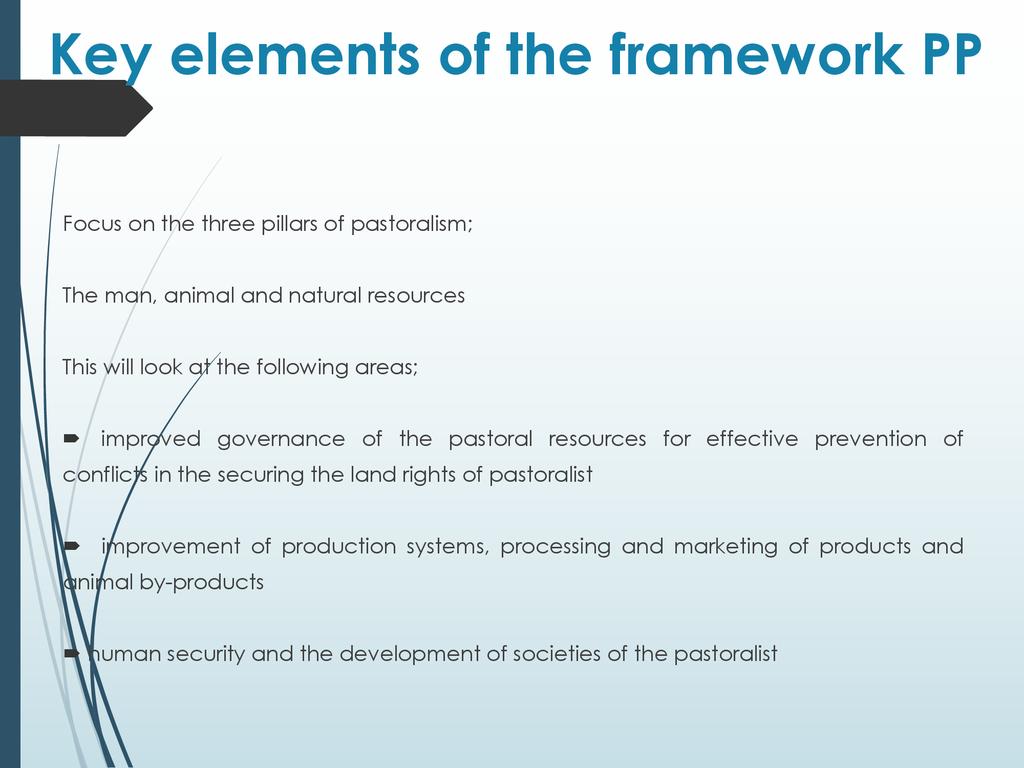 Key elements of the framework PP

Focus on the three pillars of pastoralism;

The man, animal and natural resources

This will look at the following areas;

➨ improved governance of the pastoral resources for effective prevention of conflicts in the securing the land rights of pastoralist

➨ improvement of production systems, processing and marketing of products and animal by-products

➨ human security and the development of societies of the pastoralist